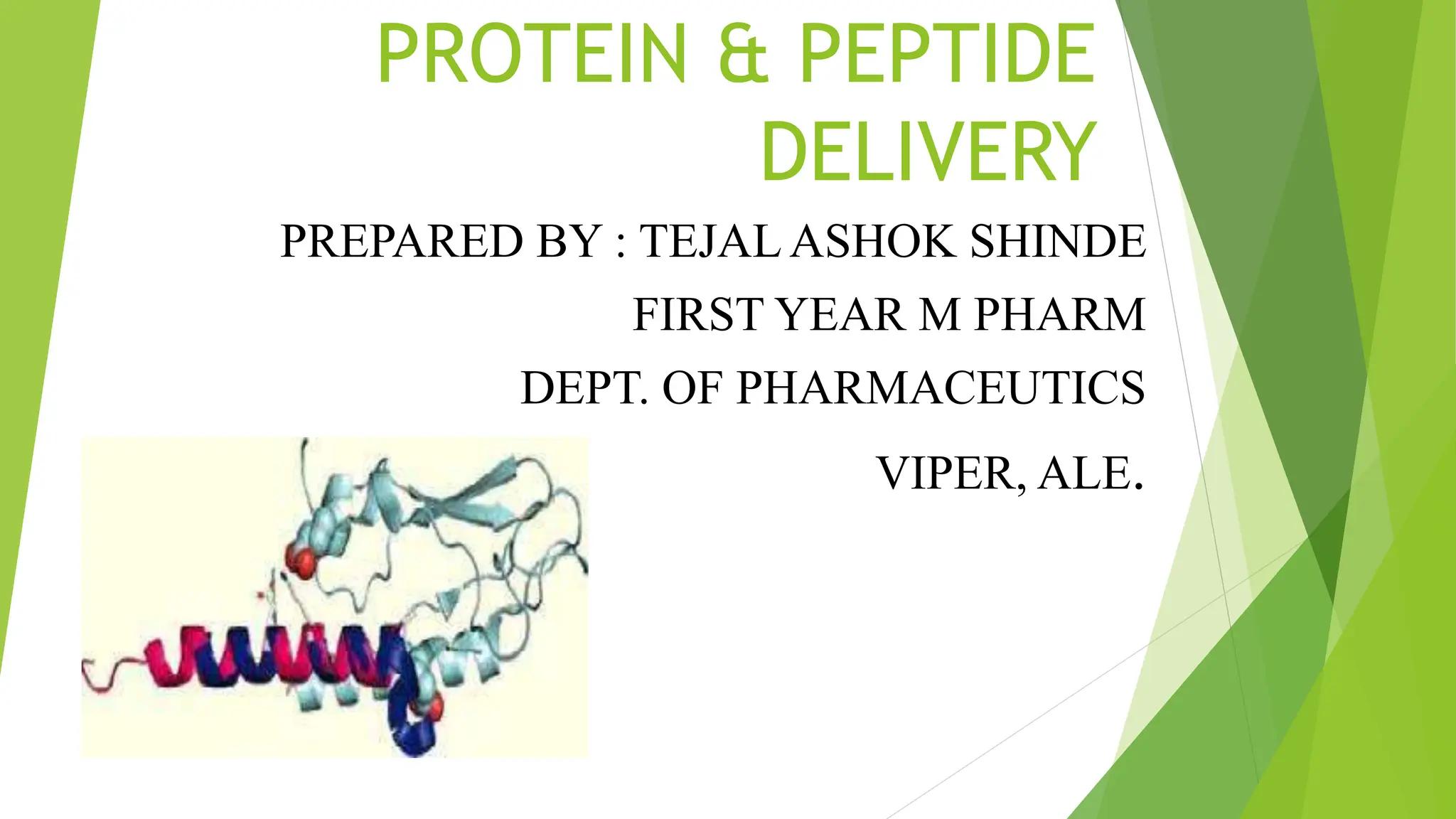 PROTEIN & PEPTIDE DELIVERY

PREPARED BY : TEJAL ASHOK SHINDE

FIRST YEAR M PHARM

DEPT. OF PHARMACEUTICS

VIPER, ALE.